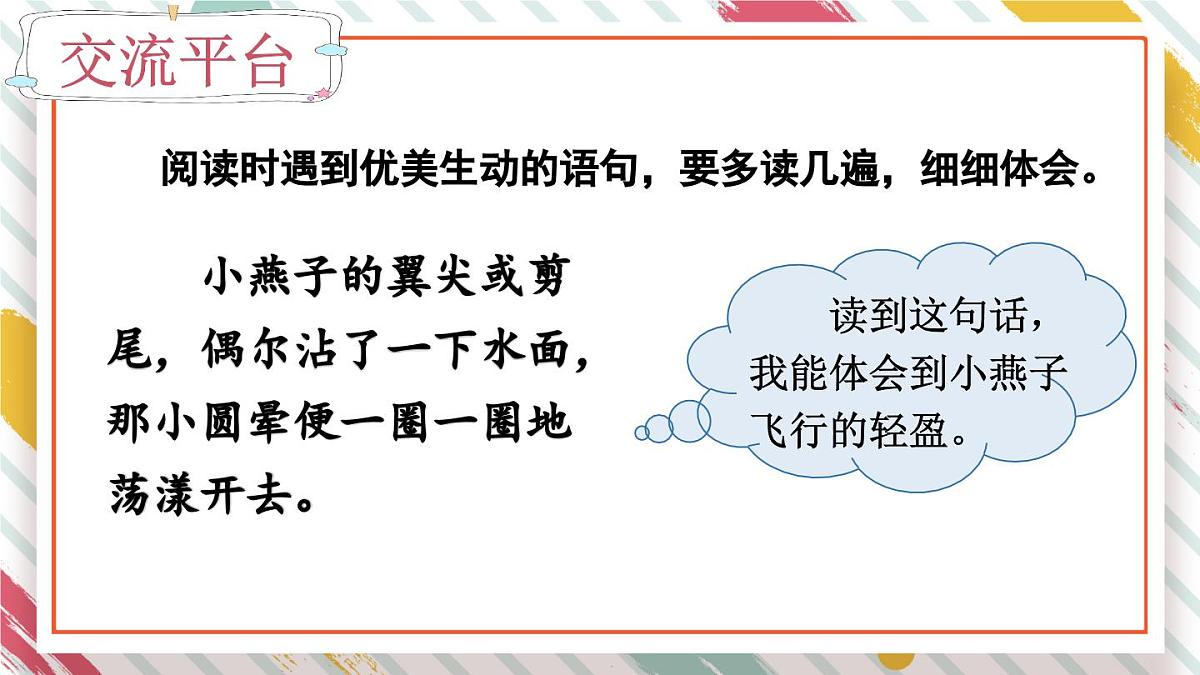 交流平台

阅读时遇到优美生动的语句，要多读几遍，细细体会。

小燕子的翼尖或剪尾，偶尔沾了一下水面，那小圆晕便一圈一圈地荡漾开去。

读到这句话，我能体会到小燕子飞行的轻盈。